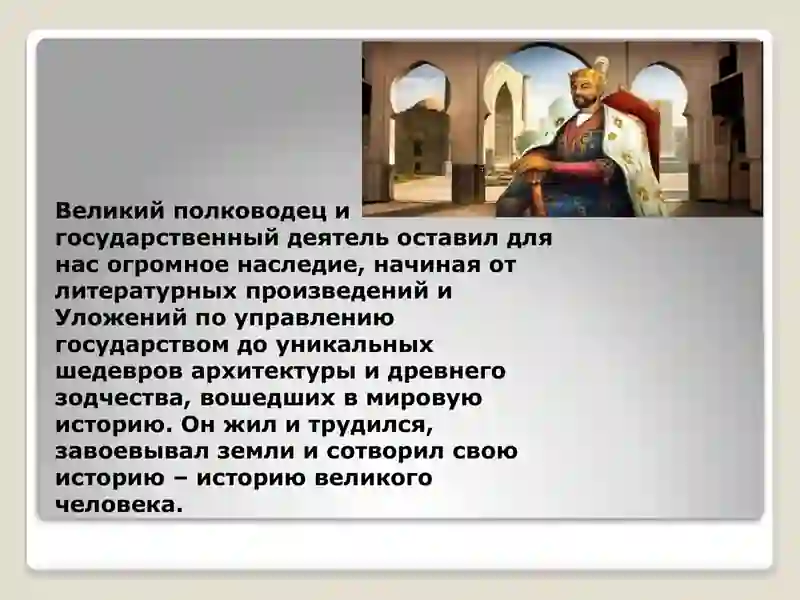 Великий полководец и государственный деятель оставил для нас огромное наследие, начиная от литературных произведений и Уложений по управлению государством до уникальных шедевров архитектуры и древнего зодчества, вошедших в мировую историю. Он жил и трудился, завоевывал земли и сотворил свою историю – историю великого человека.